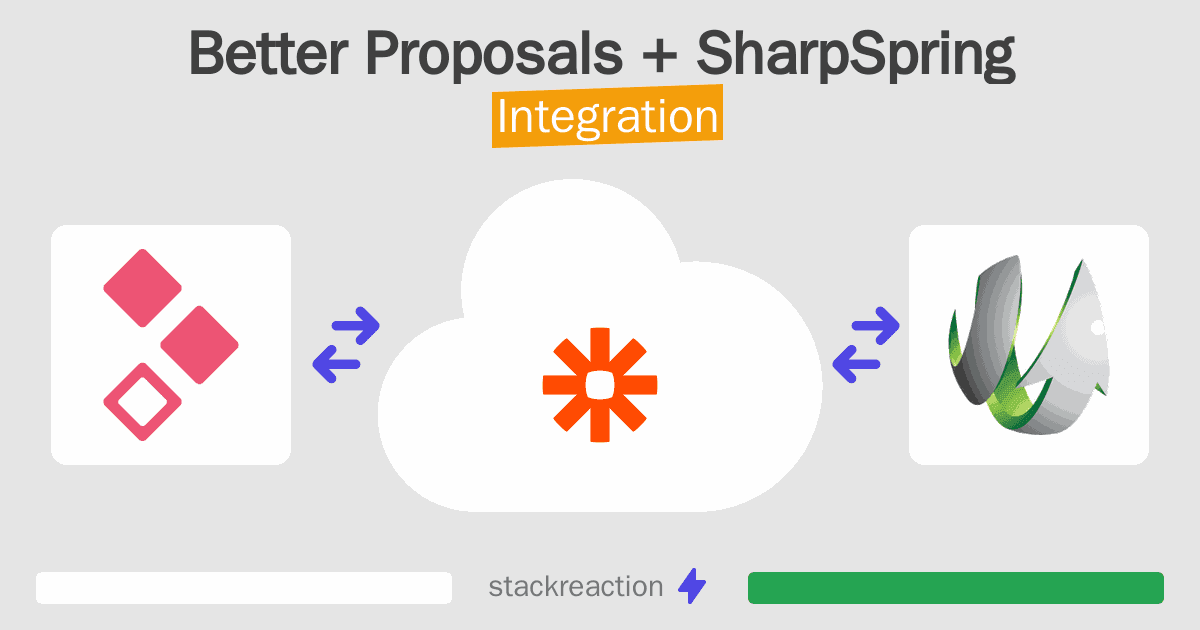 Better Proposals + SharpSpring
Integration

stackreaction